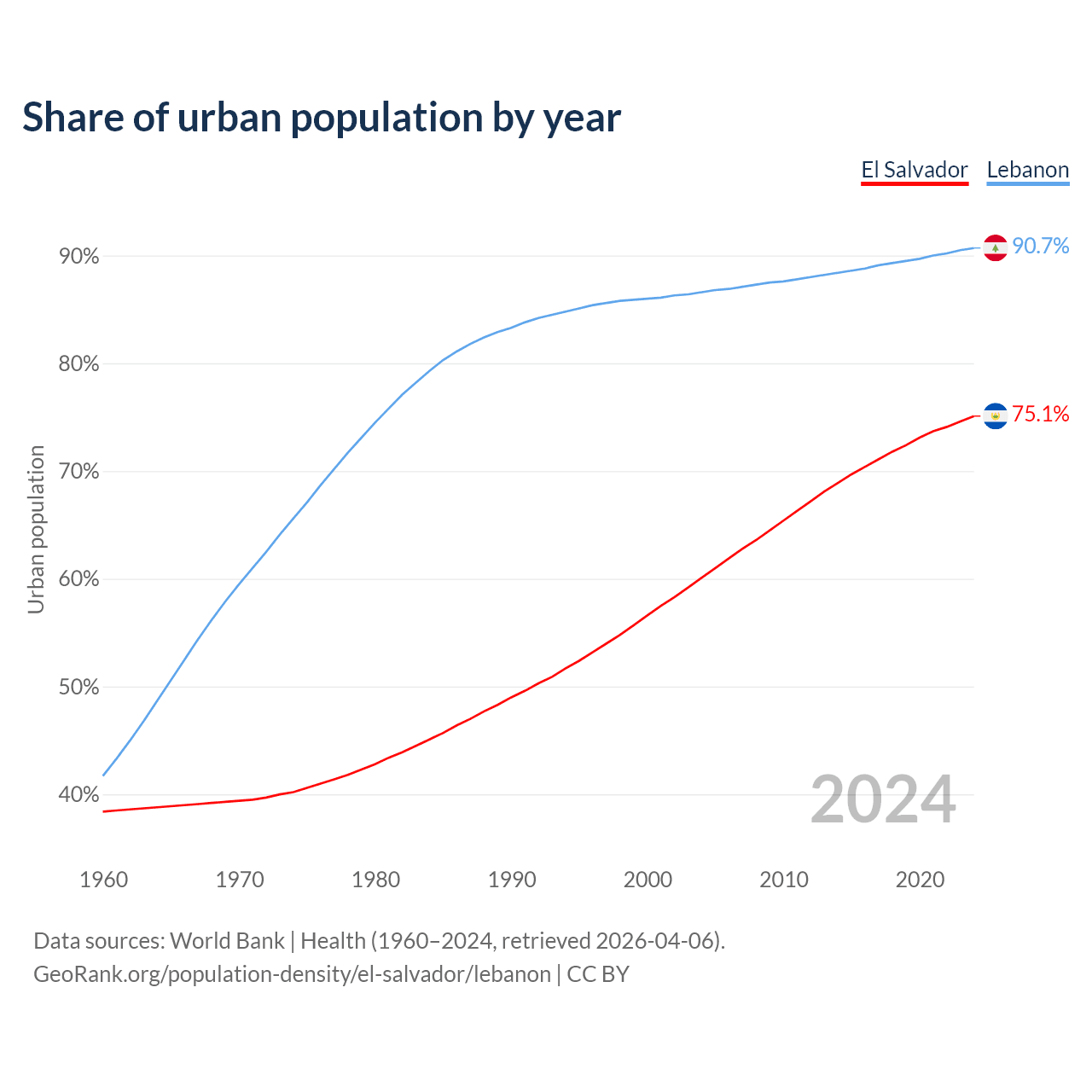 Share of urban population by year

El Salvador Lebanon

Urban population

90%
80%
70%
60%
50%
40%

90.7%
75.1%

2024

1960 1970 1980 1990 2000 2010 2020

Data sources: World Bank | Health (1960–2024, retrieved 2026-04-06).
GeoRank.org/population-density/el-salvador/lebanon | CC BY